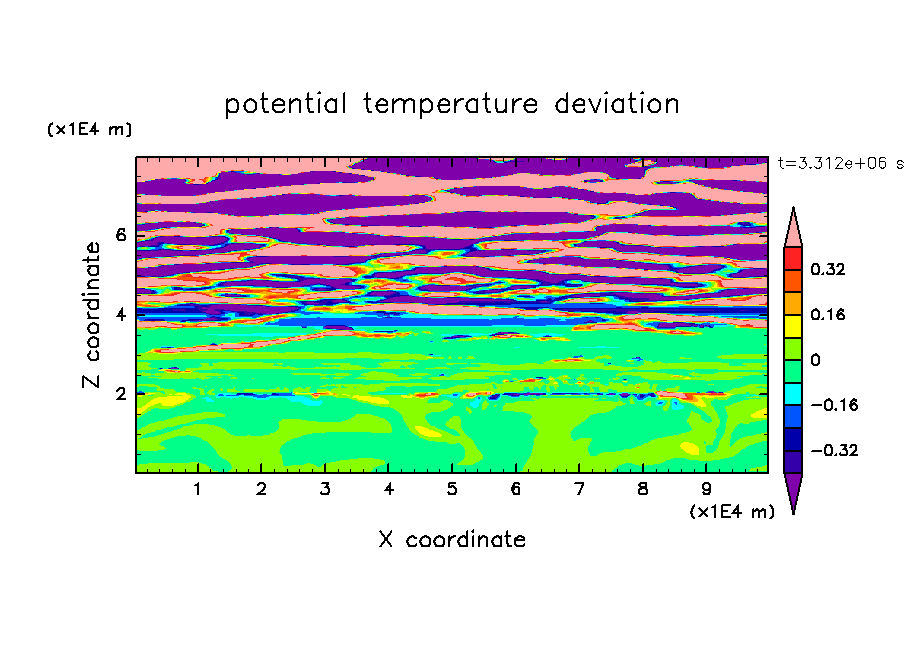 potential temperature deviation

(x1E4 m)

t=3.312e+06 s

Z coordinate

6
4
2

0.32
0.16
0
−0.16
−0.32

1 2 3 4 5 6 7 8 9

(x1E4 m)

X coordinate